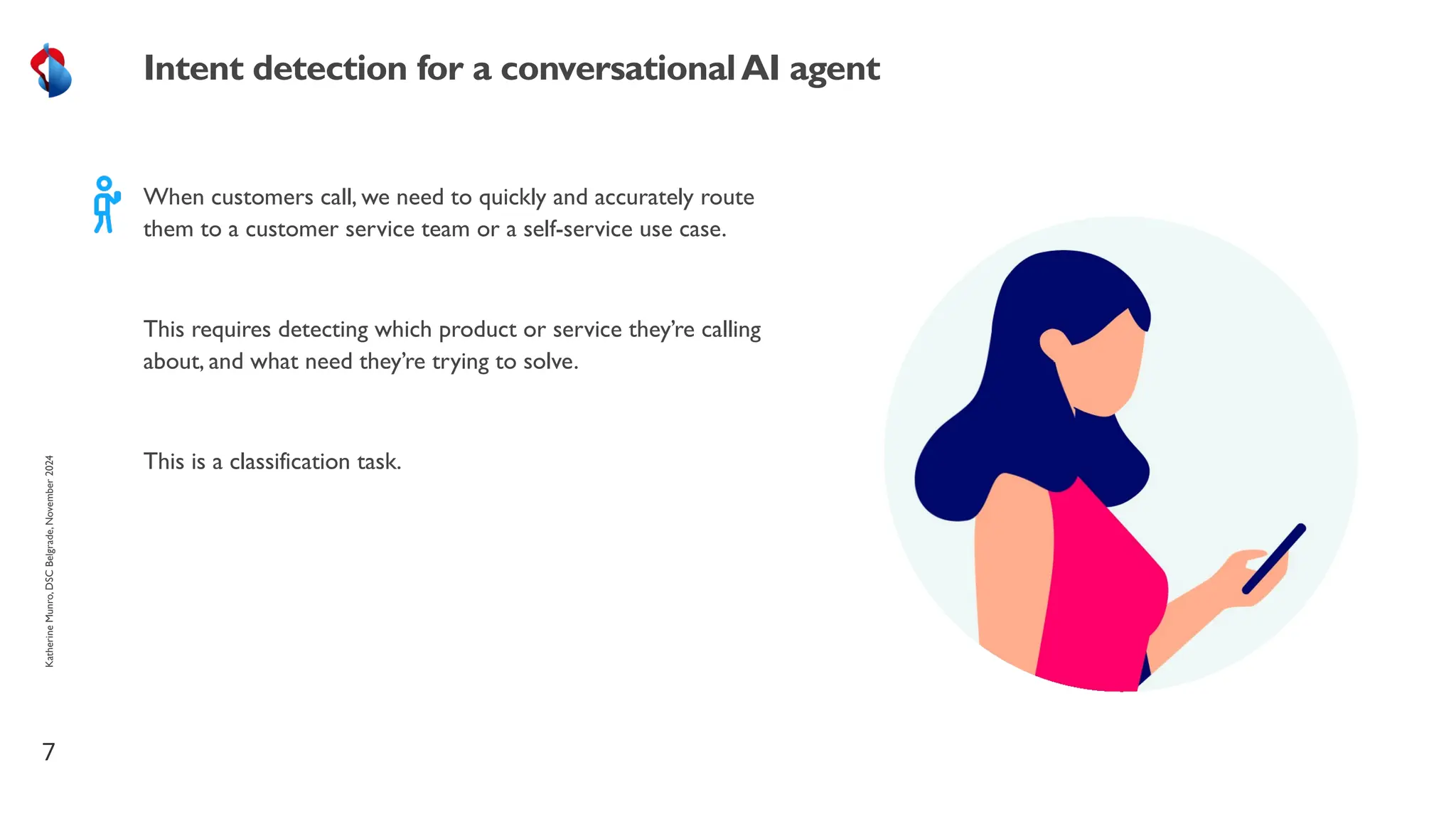 Intent detection for a conversational AI agent

When customers call, we need to quickly and accurately route them to a customer service team or a self-service use case.

This requires detecting which product or service they're calling about, and what need they're trying to solve.

This is a classification task.

Katherine Munro, DSC Belgrade, November 2024

7